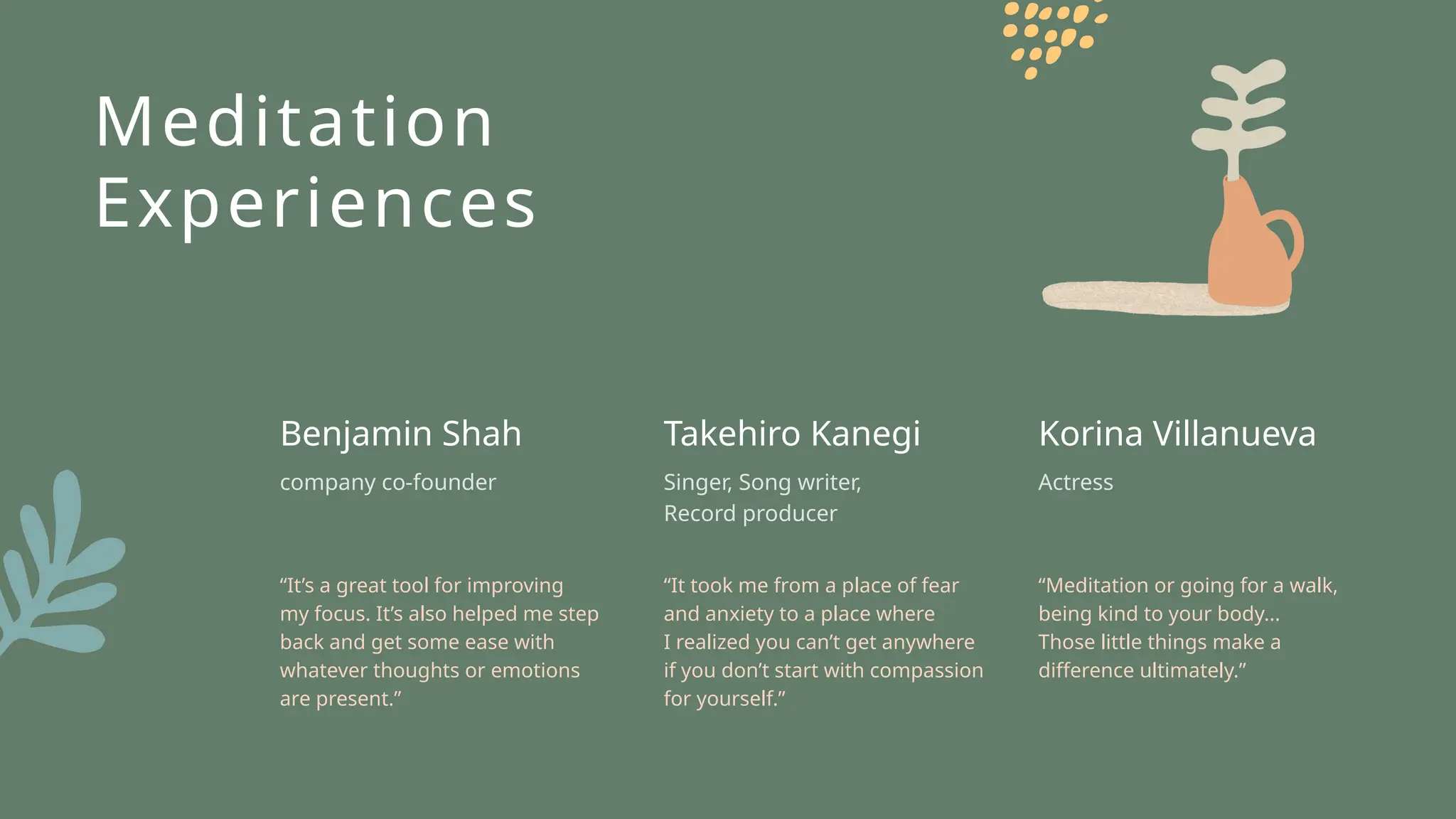 Meditation Experiences

Benjamin Shah

company co-founder

“It’s a great tool for improving my focus. It’s also helped me step back and get some ease with whatever thoughts or emotions are present.”

Takehiro Kanegi

Singer, Song writer, Record producer

“It took me from a place of fear and anxiety to a place where I realized you can’t get anywhere if you don’t start with compassion for yourself.”

Korina Villanueva

Actress

“Meditation or going for a walk, being kind to your body... Those little things make a difference ultimately.”